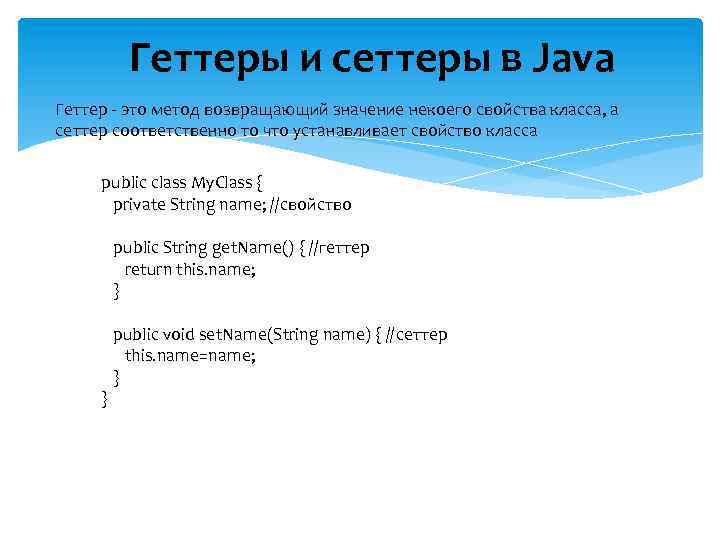 Геттеры и сеттеры в Java

Геттер - это метод возвращающий значение некоего свойства класса, а сеттер соответственно то что устанавливает свойство класса

public class MyClass {
private String name; //свойство

public String getName() { //геттер
return this.name;
}

public void setName(String name) { //сеттер
this.name=name;
}
}